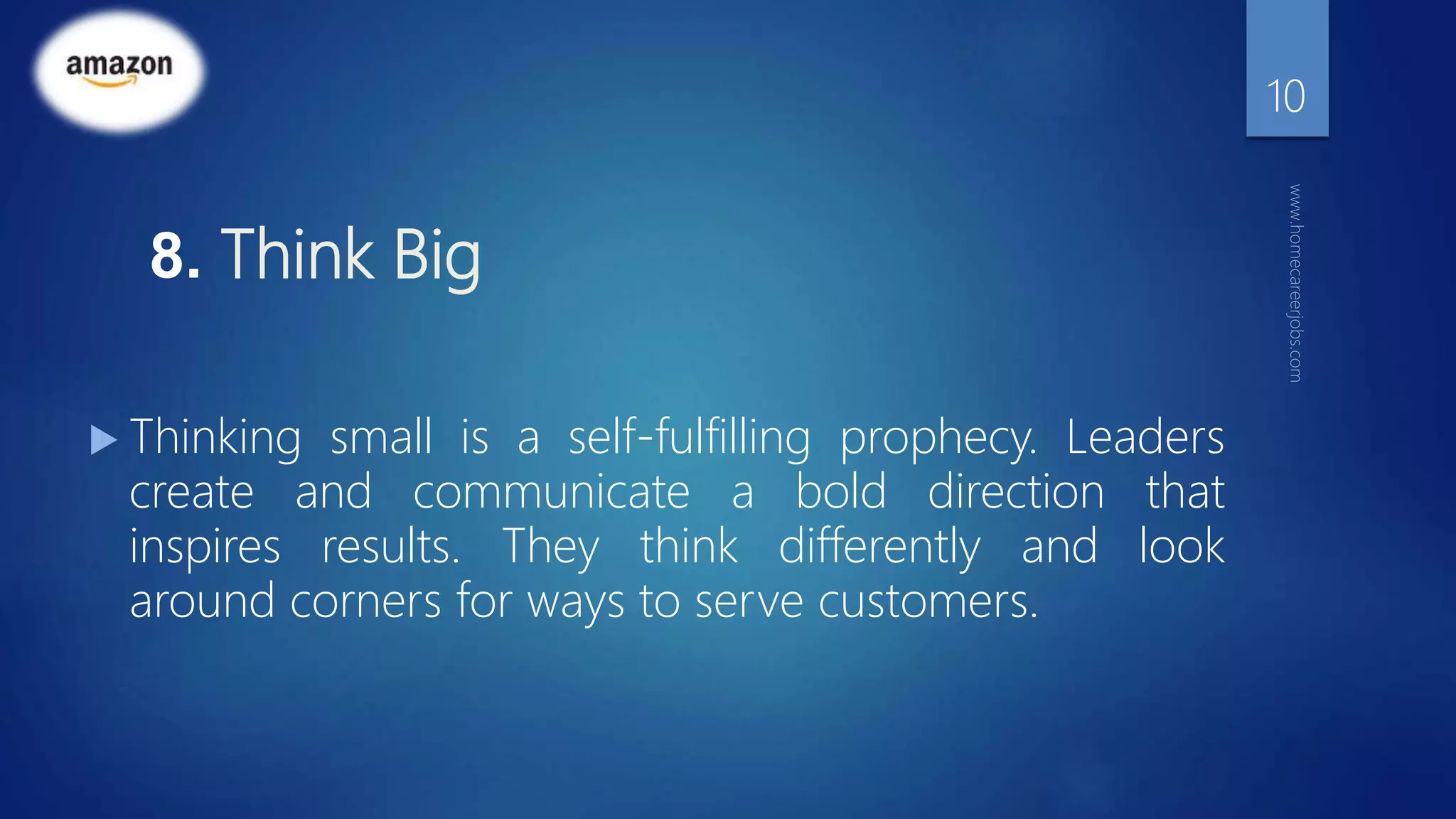 amazon

10

www.homecareerjobs.com

8. Think Big

Thinking small is a self-fulfilling prophecy. Leaders create and communicate a bold direction that inspires results. They think differently and look around corners for ways to serve customers.